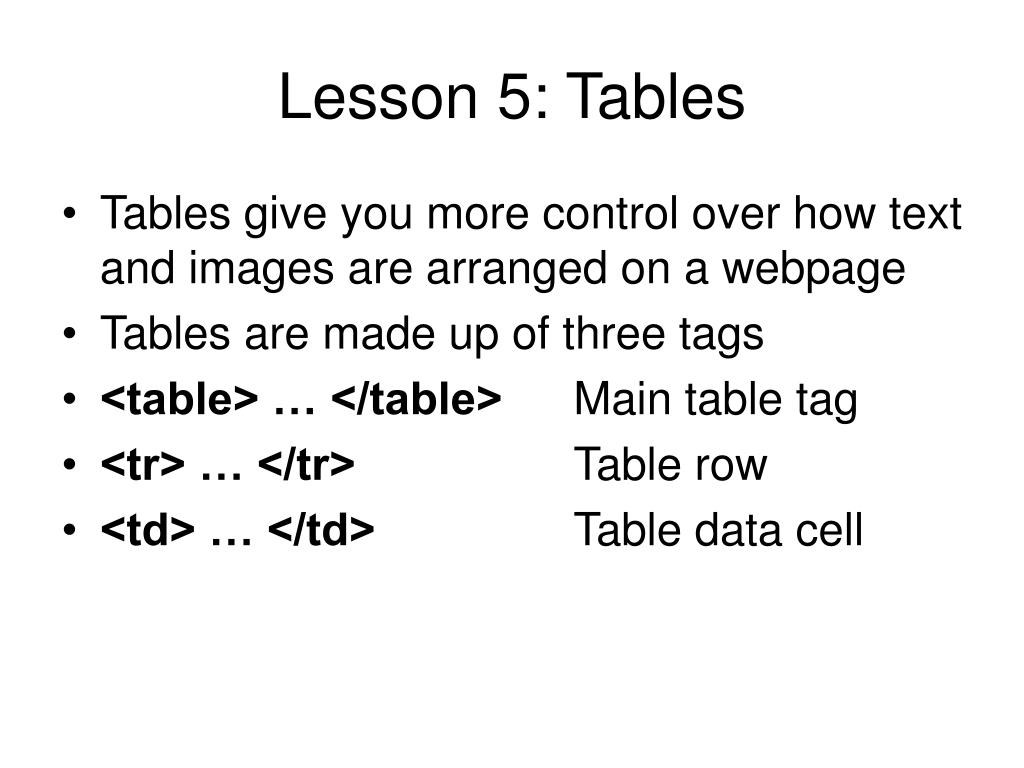 Lesson 5: Tables

• Tables give you more control over how text and images are arranged on a webpage
• Tables are made up of three tags
• <table> … </table> Main table tag
• <tr> … </tr> Table row
• <td> … </td> Table data cell